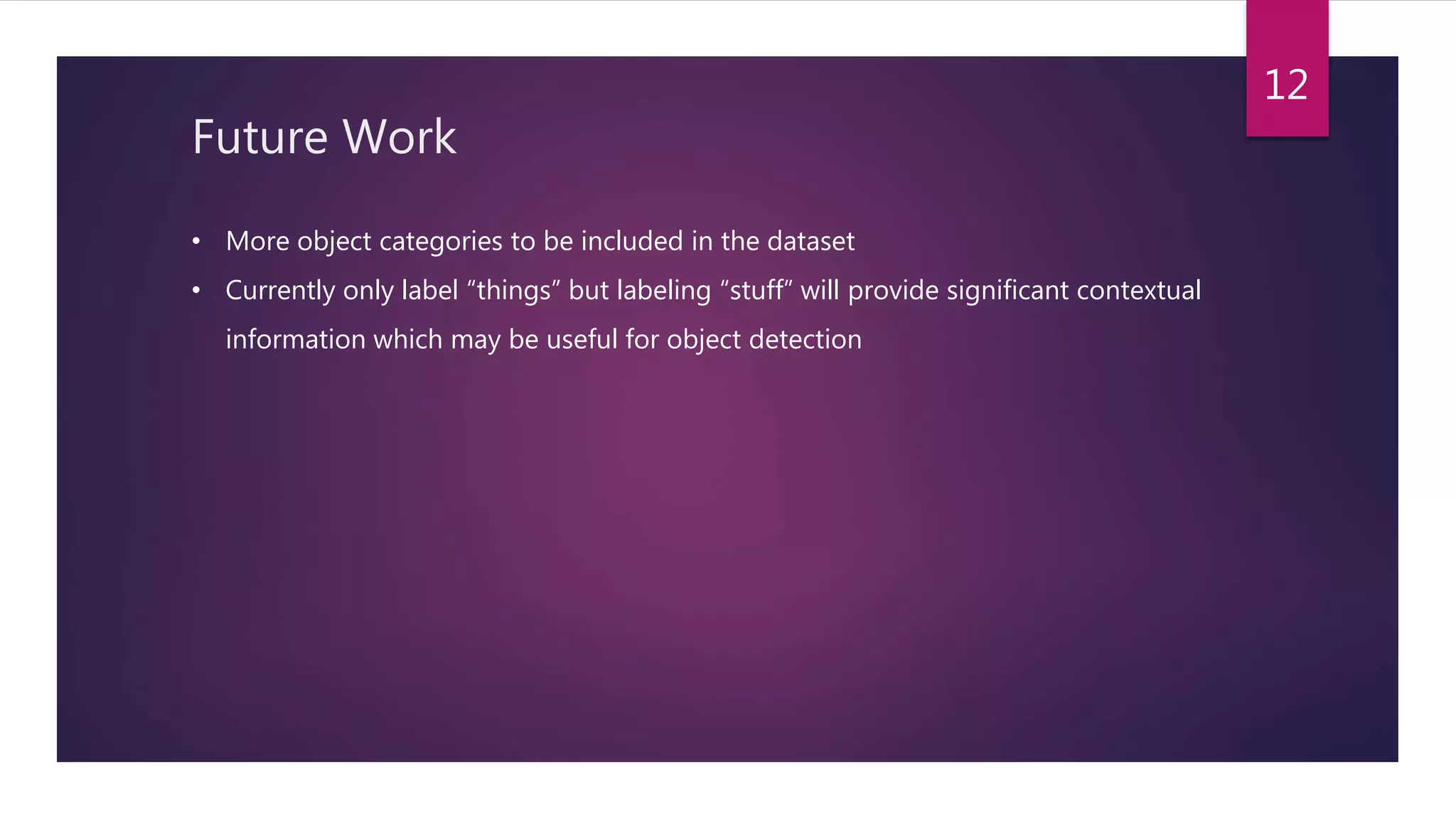 12

Future Work

• More object categories to be included in the dataset
• Currently only label “things” but labeling “stuff” will provide significant contextual information which may be useful for object detection